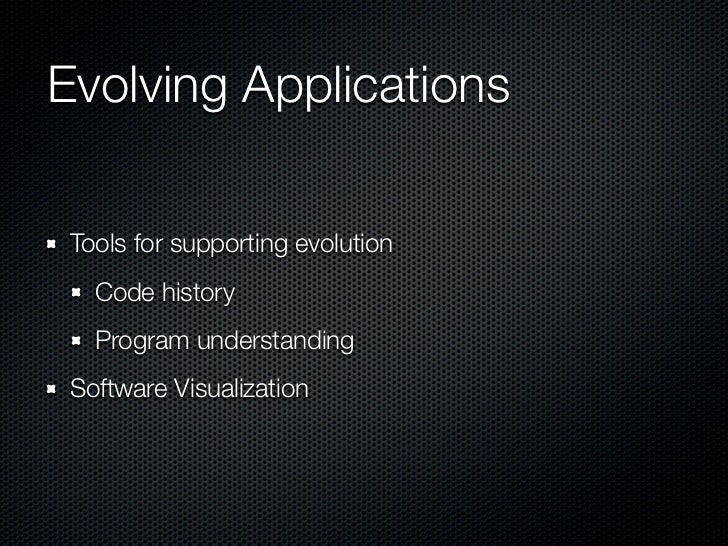 Evolving Applications

- Tools for supporting evolution
  - Code history
  - Program understanding
- Software Visualization